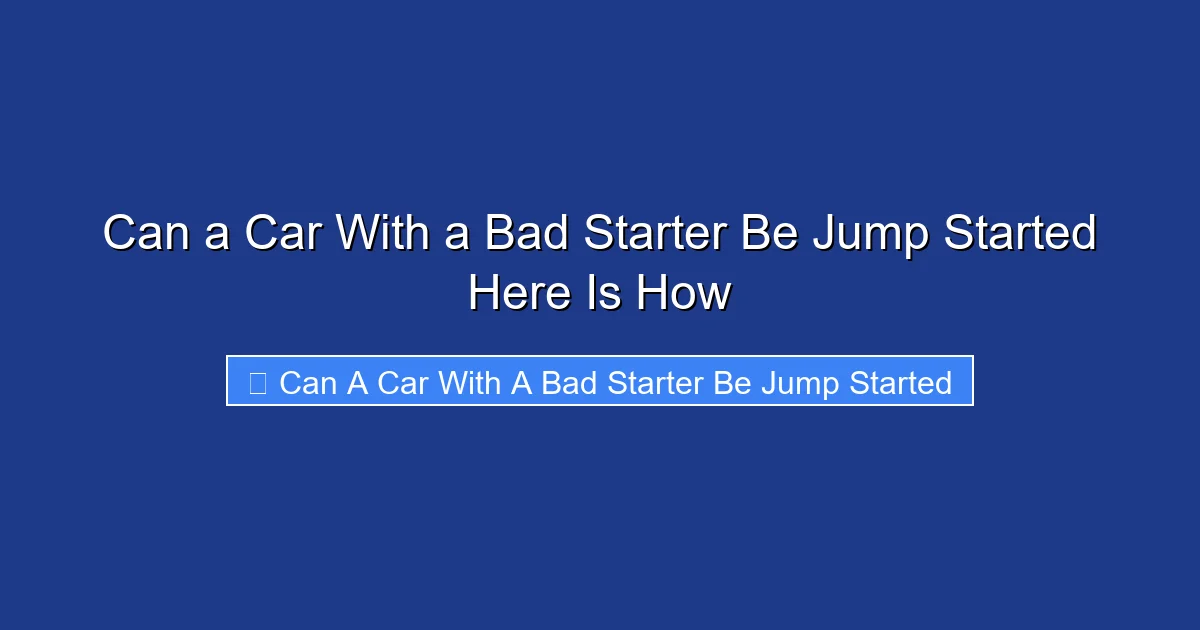 Can a Car With a Bad Starter Be Jump Started Here Is How

Can A Car With A Bad Starter Be Jump Started